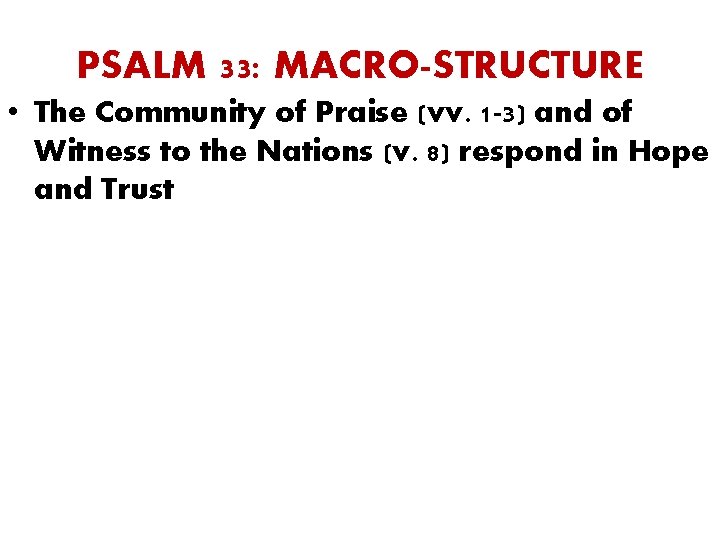 PSALM 33: MACRO-STRUCTURE

• The Community of Praise (vv. 1-3) and of Witness to the Nations (v. 8) respond in Hope and Trust